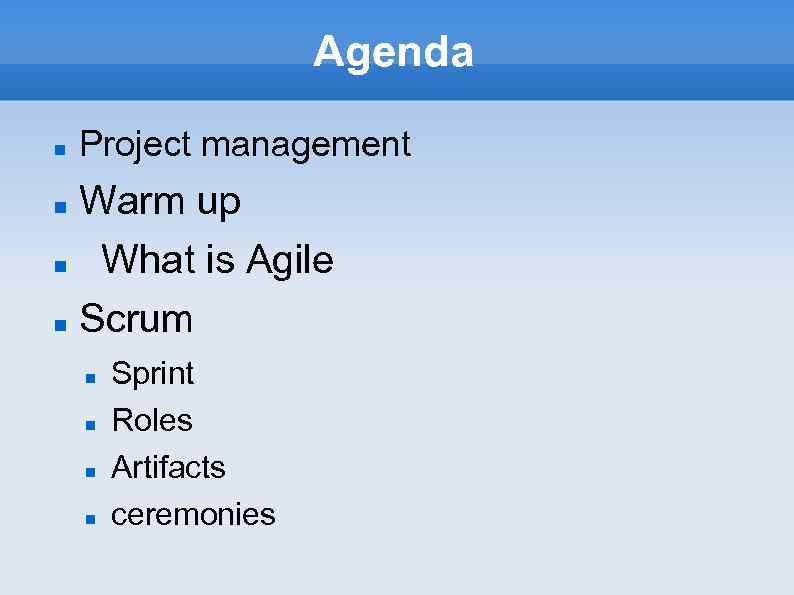 Agenda

- Project management
- Warm up
- What is Agile
- Scrum
  - Sprint
  - Roles
  - Artifacts
  - ceremonies